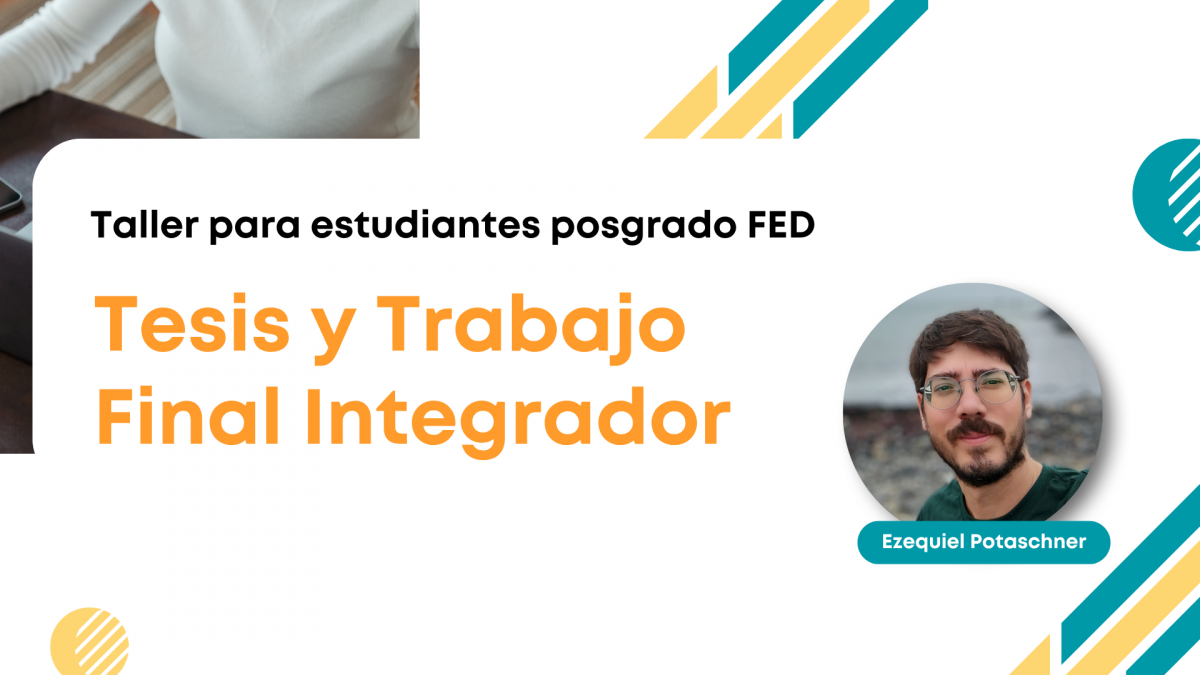 Taller para estudiantes posgrado FED

Tesis y Trabajo Final Integrador

Ezequiel Potaschner